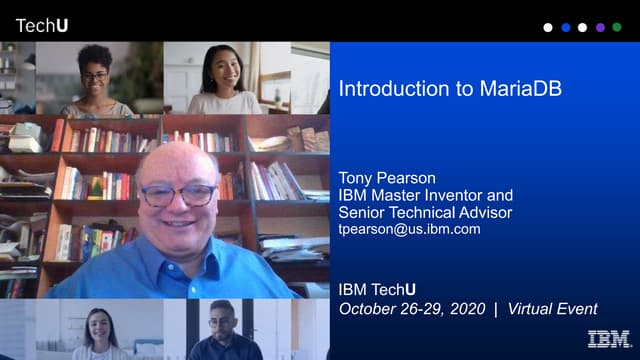 TechU

Introduction to MariaDB

Tony Pearson
IBM Master Inventor and Senior Technical Advisor
tpearson@us.ibm.com

IBM TechU
October 26-29, 2020 | Virtual Event

IBM